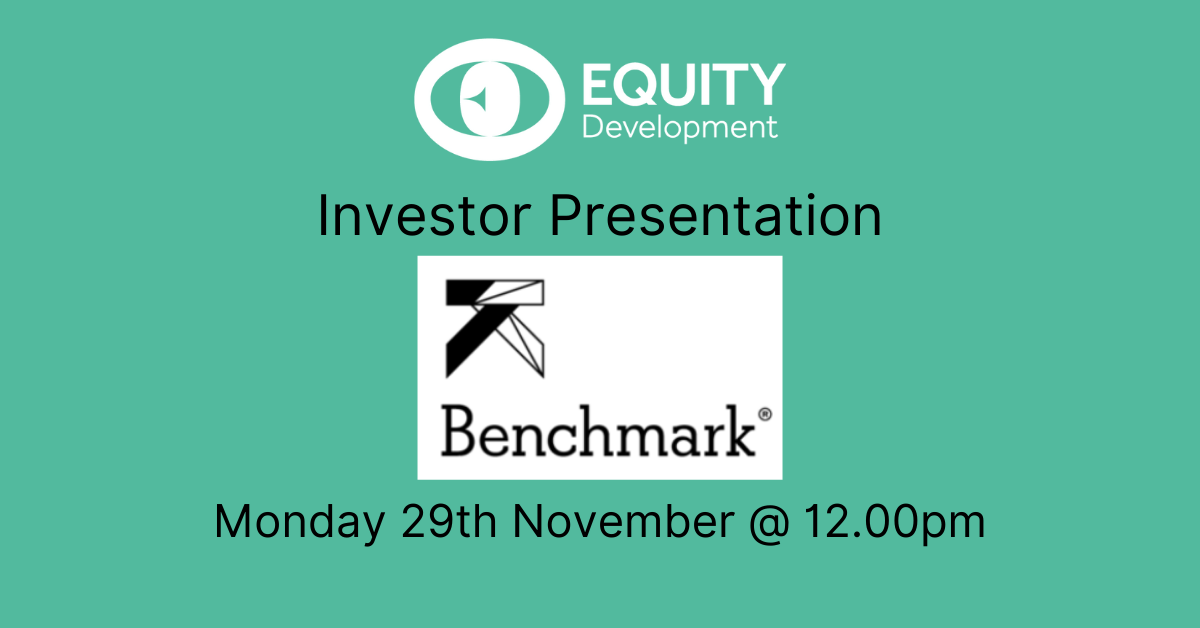 EQUITY
Development

Investor Presentation

Benchmark®

Monday 29th November @ 12.00pm